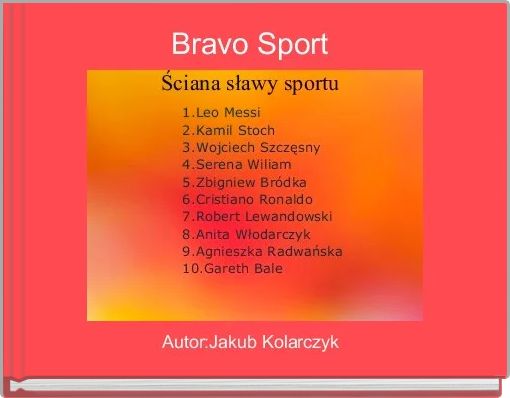 Bravo Sport

Ściana sławy sportu

1.Leo Messi
2.Kamil Stoch
3.Wojciech Szczęsny
4.Serena Wiliam
5.Zbigniew Bródka
6.Cristiano Ronaldo
7.Robert Lewandowski
8.Anita Włodarczyk
9.Agnieszka Radwańska
10.Gareth Bale

Autor:Jakub Kolarczyk